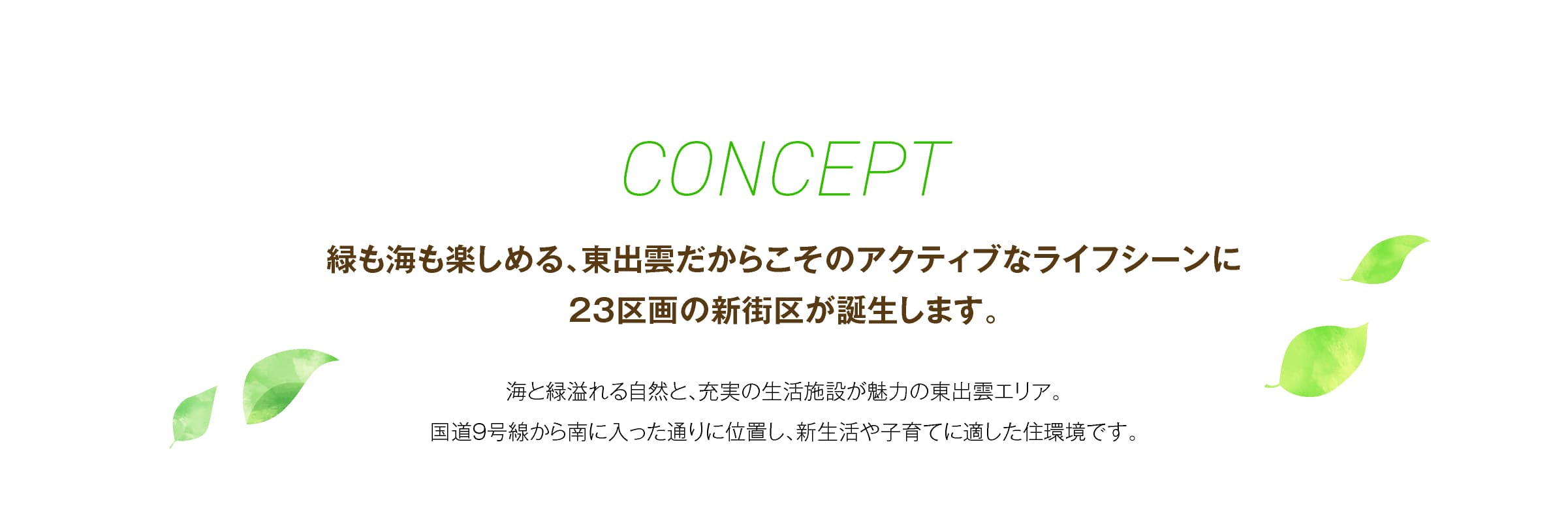 CONCEPT

緑も海も楽しめる、東出雲だからこそのアクティブなライフシーンに
23区画の新街区が誕生します。

海と緑溢れる自然と、充実の生活施設が魅力の東出雲エリア。
国道9号線から南に入った通りに位置し、新生活や子育てに適した住環境です。